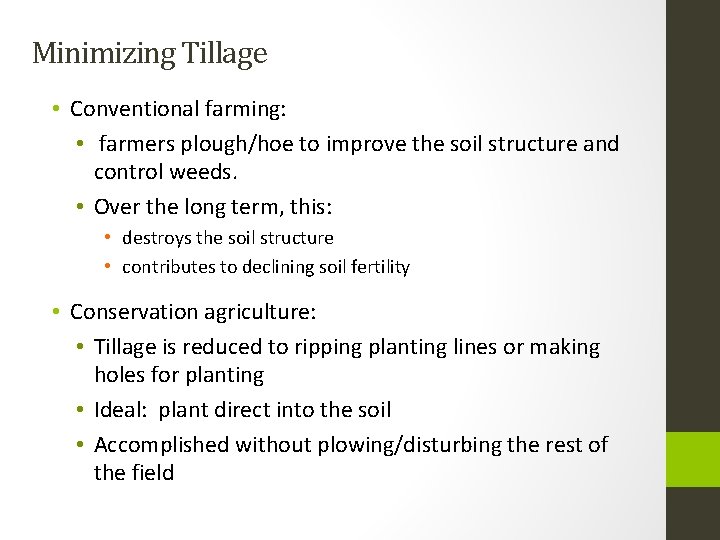 Minimizing Tillage

• Conventional farming:

• farmers plough/hoe to improve the soil structure and control weeds.

• Over the long term, this:

• destroys the soil structure

• contributes to declining soil fertility

• Conservation agriculture:

• Tillage is reduced to ripping planting lines or making holes for planting

• Ideal: plant direct into the soil

• Accomplished without plowing/disturbing the rest of the field